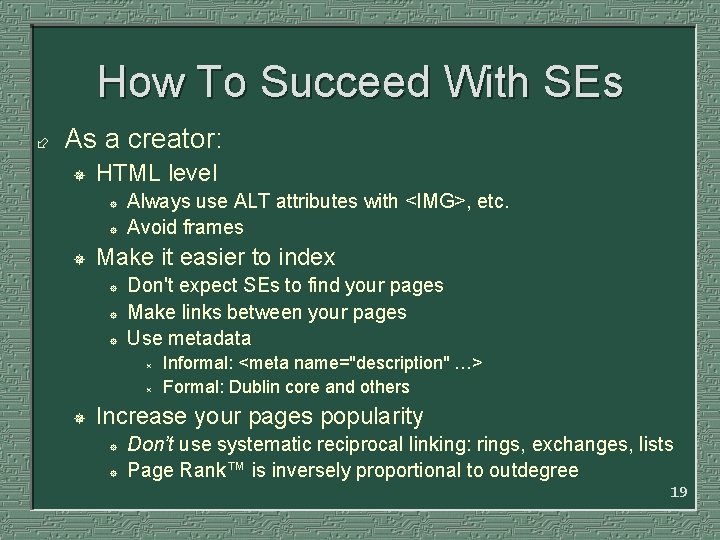 How To Succeed With SEs

As a creator:

HTML level

Always use ALT attributes with <IMG>, etc.

Avoid frames

Make it easier to index

Don't expect SEs to find your pages

Make links between your pages

Use metadata

Informal: <meta name="description" …>

Formal: Dublin core and others

Increase your pages popularity

Don't use systematic reciprocal linking: rings, exchanges, lists

Page Rank™ is inversely proportional to outdegree

19